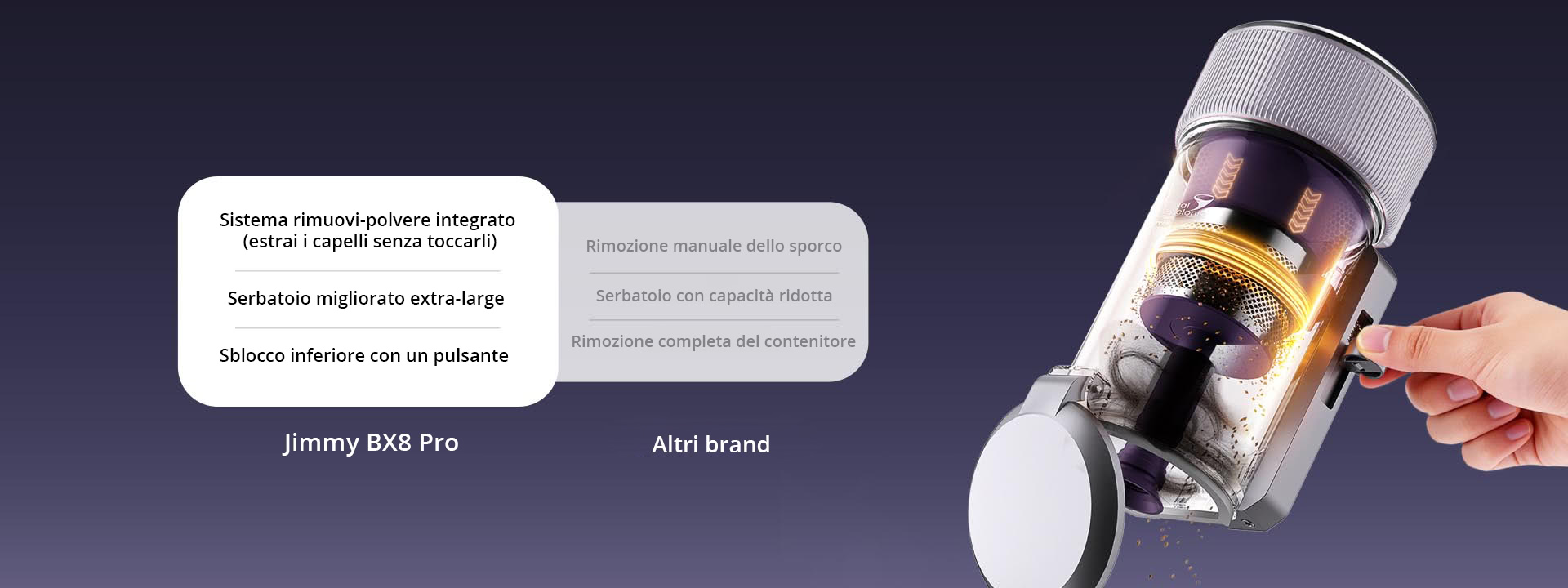 Sistema rimuovi-polvere integrato (estrai i capelli senza toccarli)

Serbatoio migliorato extra-large

Sblocco inferiore con un pulsante

Jimmy BX8 Pro

Rimozione manuale dello sporco

Serbatoio con capacità ridotta

Rimozione completa del contenitore

Altri brand